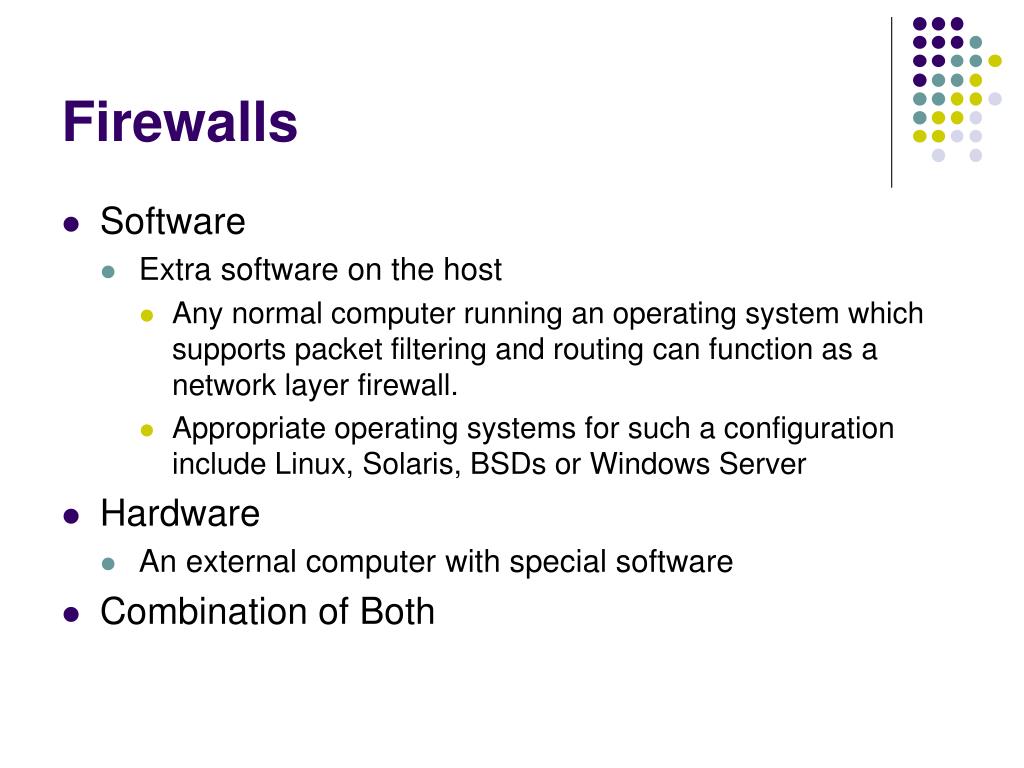 Firewalls

- Software
  - Extra software on the host
    - Any normal computer running an operating system which supports packet filtering and routing can function as a network layer firewall.
    - Appropriate operating systems for such a configuration include Linux, Solaris, BSDs or Windows Server
- Hardware
  - An external computer with special software
- Combination of Both